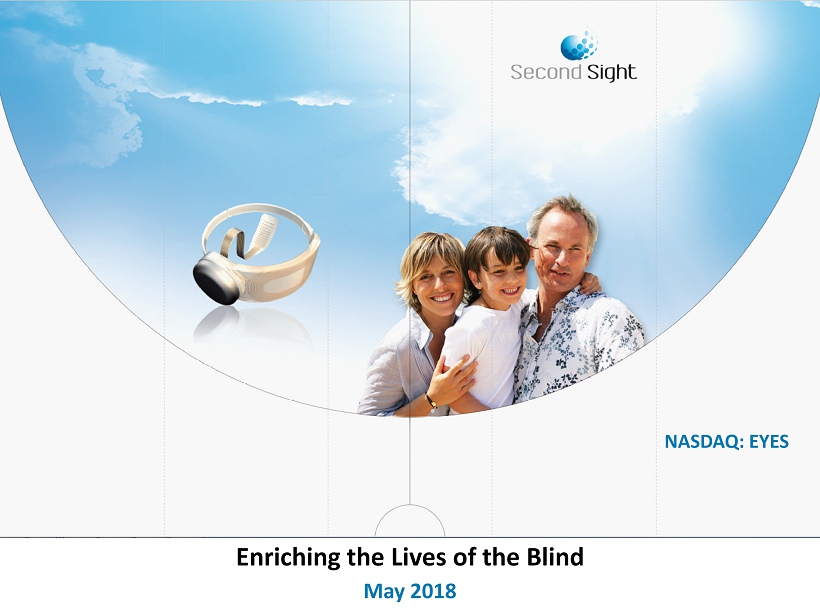 Second Sight

NASDAQ: EYES

Enriching the Lives of the Blind

May 2018